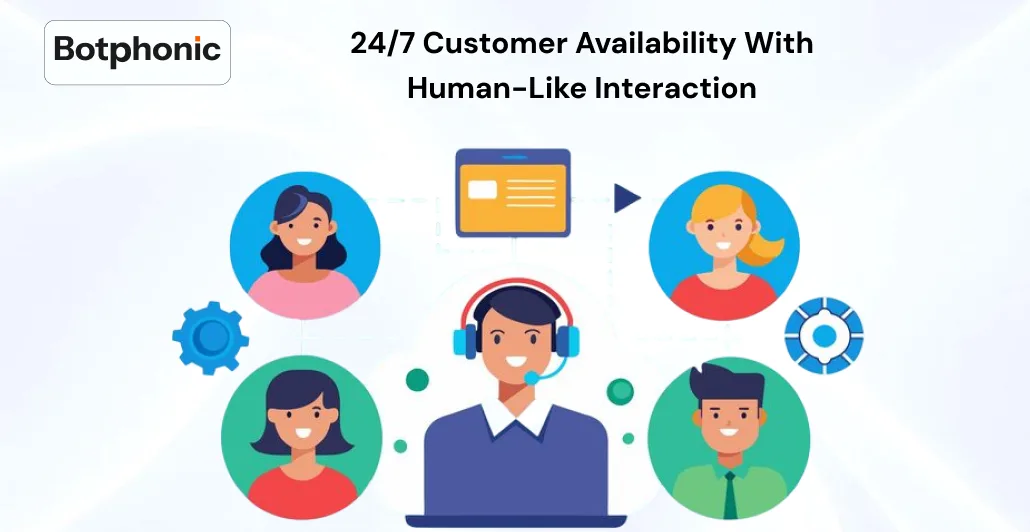 Botphonic

24/7 Customer Availability With Human-Like Interaction